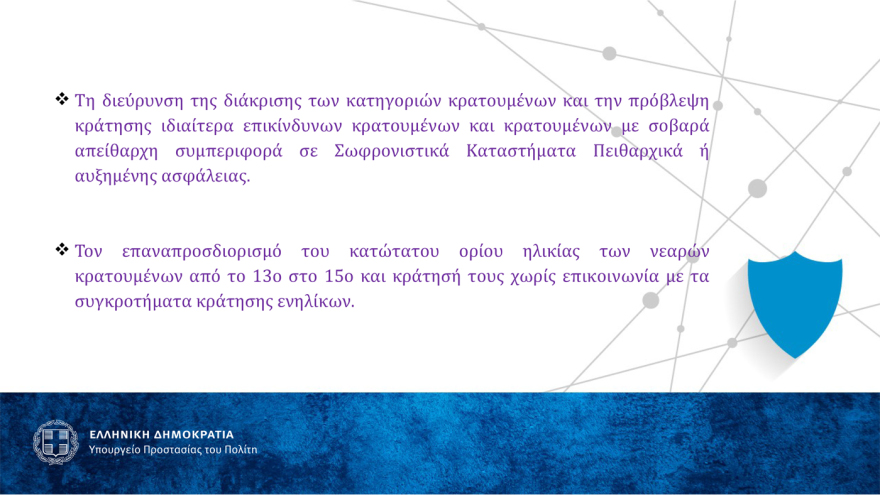 ❖ Τη διεύρυνση της διάκρισης των κατηγοριών κρατουμένων και την πρόβλεψη κράτησης ιδιαίτερα επικίνδυνων κρατουμένων και κρατουμένων με σοβαρά απείθαρχη συμπεριφορά σε Σωφρονιστικά Καταστήματα Πειθαρχικά ή αυξημένης ασφάλειας.

❖ Τον επαναπροσδιορισμό του κατώτατου ορίου ηλικίας των νεαρών κρατουμένων από το 13ο στο 15ο και κράτησή τους χωρίς επικοινωνία με τα συγκροτήματα κράτησης ενηλίκων.

ΕΛΛΗΝΙΚΗ ΔΗΜΟΚΡΑΤΙΑ
Υπουργείο Προστασίας του Πολίτη